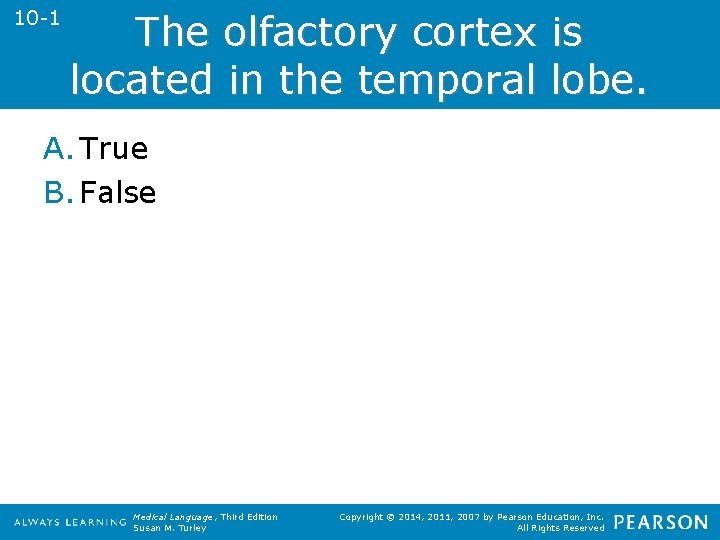 10-1

The olfactory cortex is located in the temporal lobe.

A. True
B. False

ALWAYS LEARNING

Medical Language, Third Edition
Susan M. Turley

Copyright © 2014, 2011, 2007 by Pearson Education, Inc.
All Rights Reserved

PEARSON